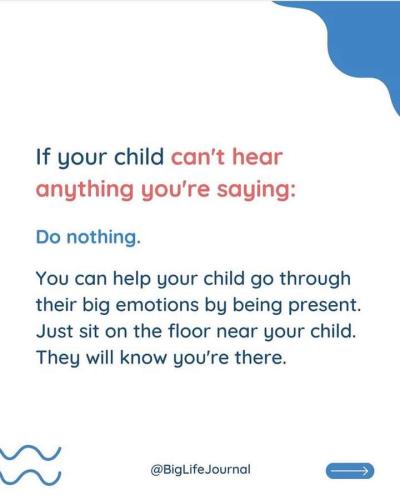 If your child can't hear anything you're saying:

Do nothing.

You can help your child go through their big emotions by being present. Just sit on the floor near your child. They will know you're there.

@BigLifeJournal